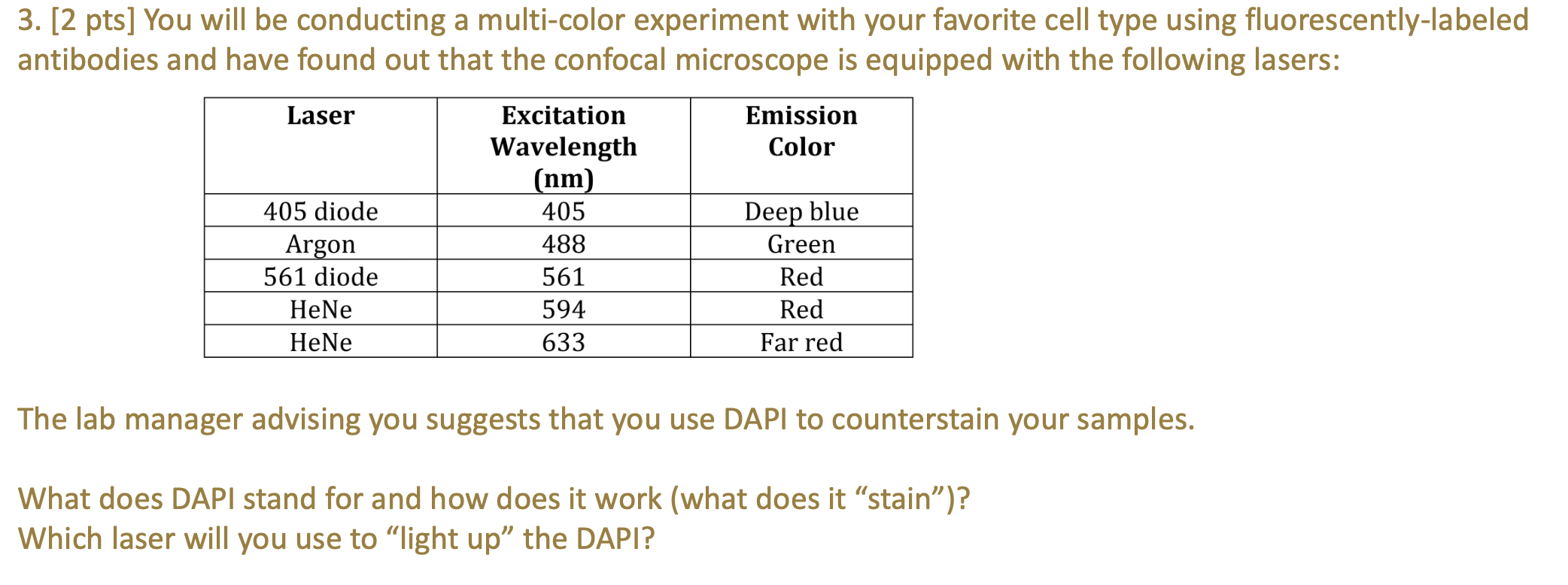 3. [2 pts] You will be conducting a multi-color experiment with your favorite cell type using fluorescently-labeled antibodies and have found out that the confocal microscope is equipped with the following lasers:

| Laser | Excitation Wavelength (nm) | Emission Color |
|---|---|---|
| 405 diode | 405 | Deep blue |
| Argon | 488 | Green |
| 561 diode | 561 | Red |
| HeNe | 594 | Red |
| HeNe | 633 | Far red |

The lab manager advising you suggests that you use DAPI to counterstain your samples.

What does DAPI stand for and how does it work (what does it “stain”)?
Which laser will you use to “light up” the DAPI?